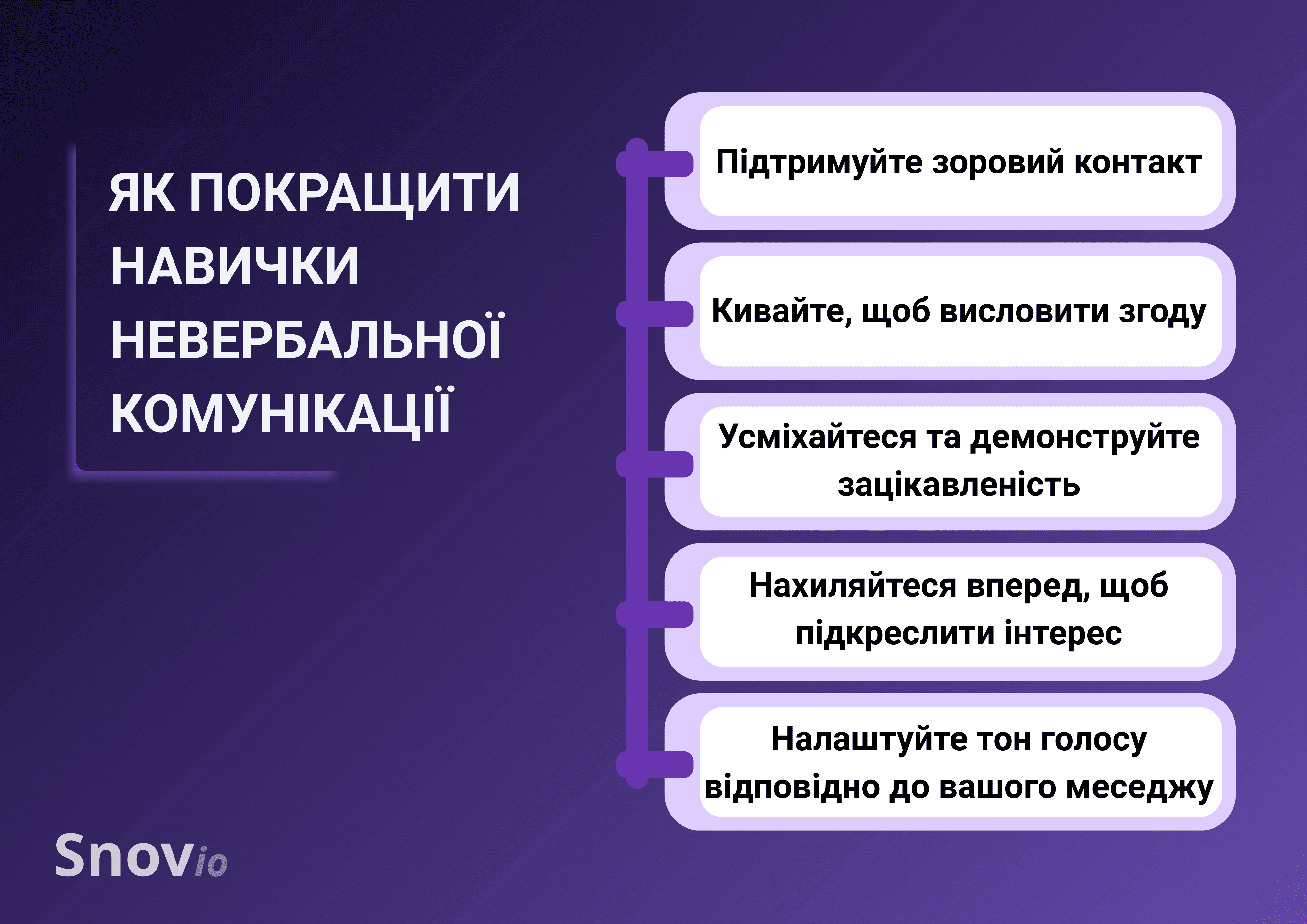 ЯК ПОКРАЩИТИ НАВИЧКИ НЕВЕРБАЛЬНОЇ КОМУНІКАЦІЇ

Підтримуйте зоровий контакт

Кивайте, щоб висловити згоду

Усміхайтеся та демонструйте зацікавленість

Нахиляйтеся вперед, щоб підкреслити інтерес

Налаштуйте тон голосу відповідно до вашого меседжу

Snovio